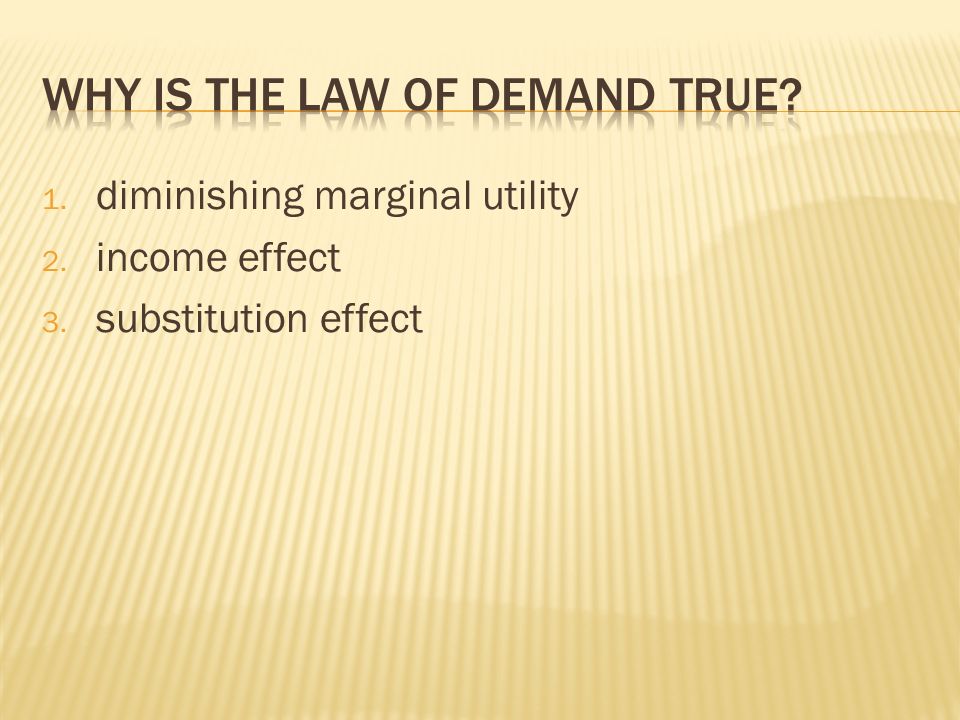 WHY IS THE LAW OF DEMAND TRUE?

1. diminishing marginal utility
2. income effect
3. substitution effect